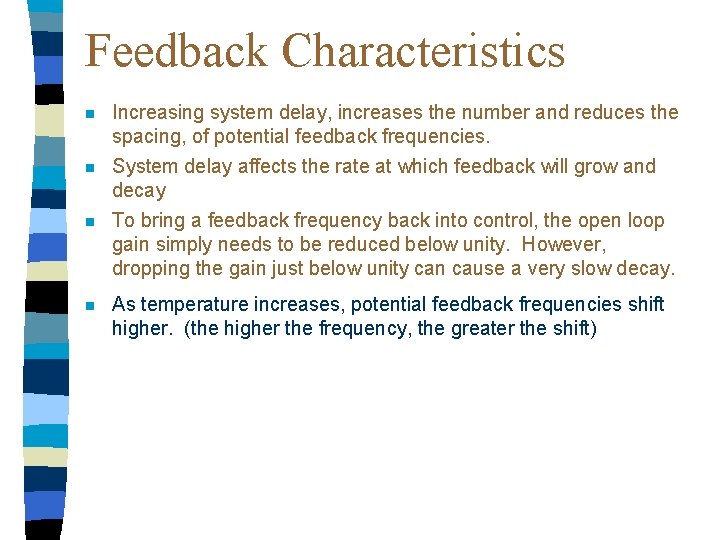 Feedback Characteristics

Increasing system delay, increases the number and reduces the spacing, of potential feedback frequencies.

System delay affects the rate at which feedback will grow and decay

To bring a feedback frequency back into control, the open loop gain simply needs to be reduced below unity. However, dropping the gain just below unity can cause a very slow decay.

As temperature increases, potential feedback frequencies shift higher. (the higher the frequency, the greater the shift)